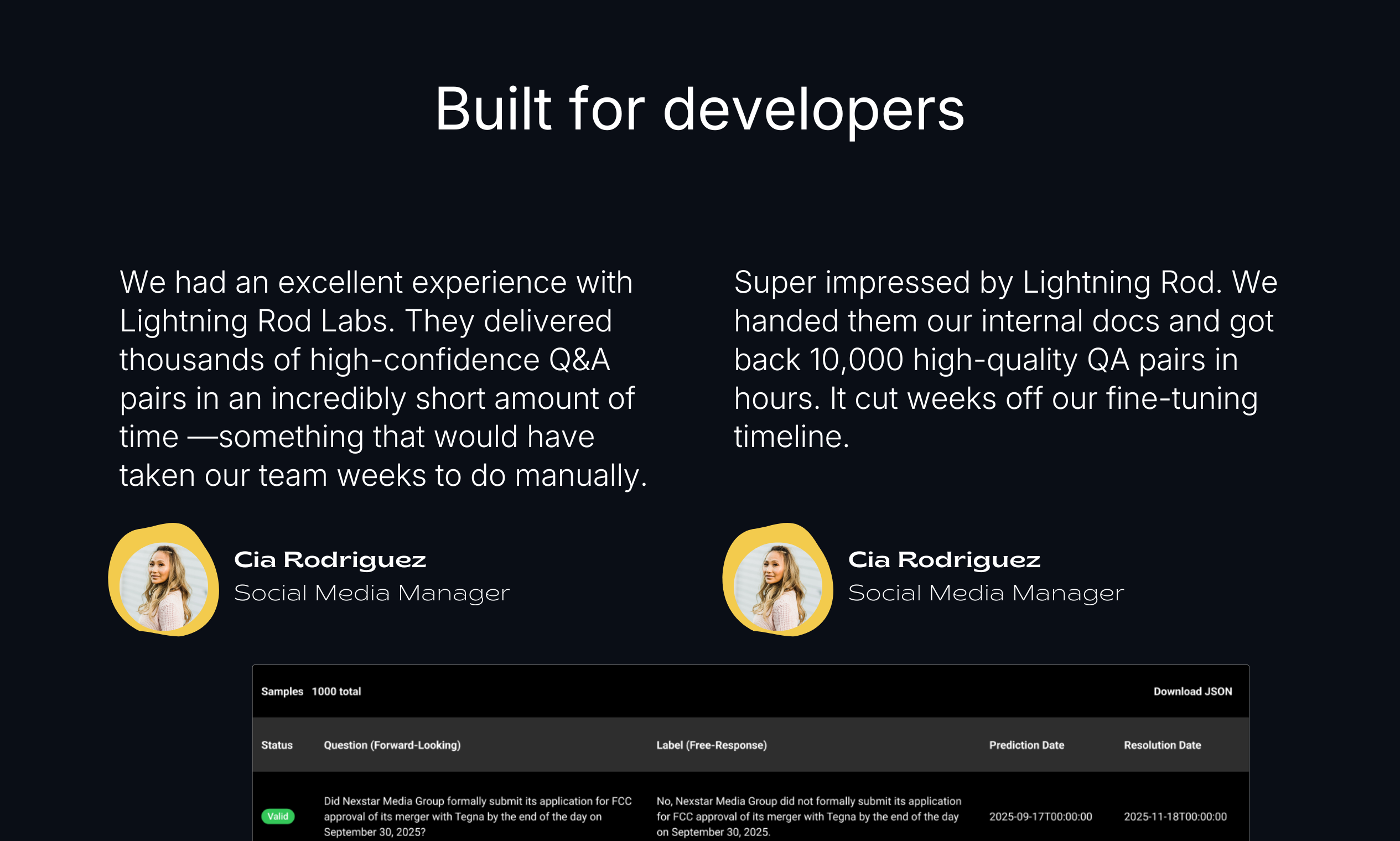 Built for developers

We had an excellent experience with Lightning Rod Labs. They delivered thousands of high-confidence Q&A pairs in an incredibly short amount of time —something that would have taken our team weeks to do manually.

Cia Rodriguez
Social Media Manager

Super impressed by Lightning Rod. We handed them our internal docs and got back 10,000 high-quality QA pairs in hours. It cut weeks off our fine-tuning timeline.

Cia Rodriguez
Social Media Manager

Samples 1000 total

Download JSON

| Status | Question (Forward-Looking) | Label (Free-Response) | Prediction Date | Resolution Date |
|---|---|---|---|---|
| Valid | Did Nexstar Media Group formally submit its application for FCC approval of its merger with Tegna by the end of the day on September 30, 2025? | No, Nexstar Media Group did not formally submit its application for FCC approval of its merger with Tegna by the end of the day on September 30, 2025. | 2025-09-17T00:00:00 | 2025-11-18T00:00:00 |